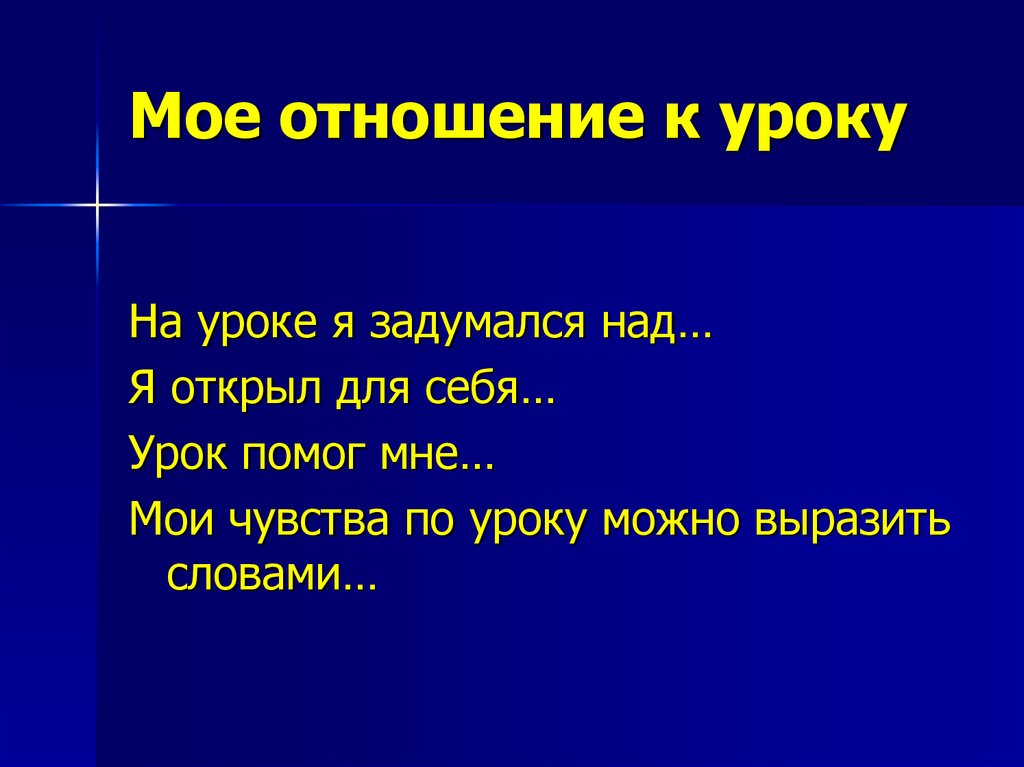 Мое отношение к уроку

На уроке я задумался над…

Я открыл для себя…

Урок помог мне…

Мои чувства по уроку можно выразить словами…